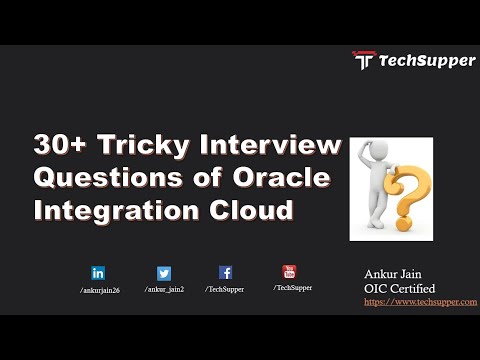 TechSupper

30+ Tricky Interview Questions of Oracle Integration Cloud

in
/ankurjain26

/ankur_jain2

f
/TechSupper

You Tube
/TechSupper

Ankur Jain
OIC Certified
https://www.techsupper.com